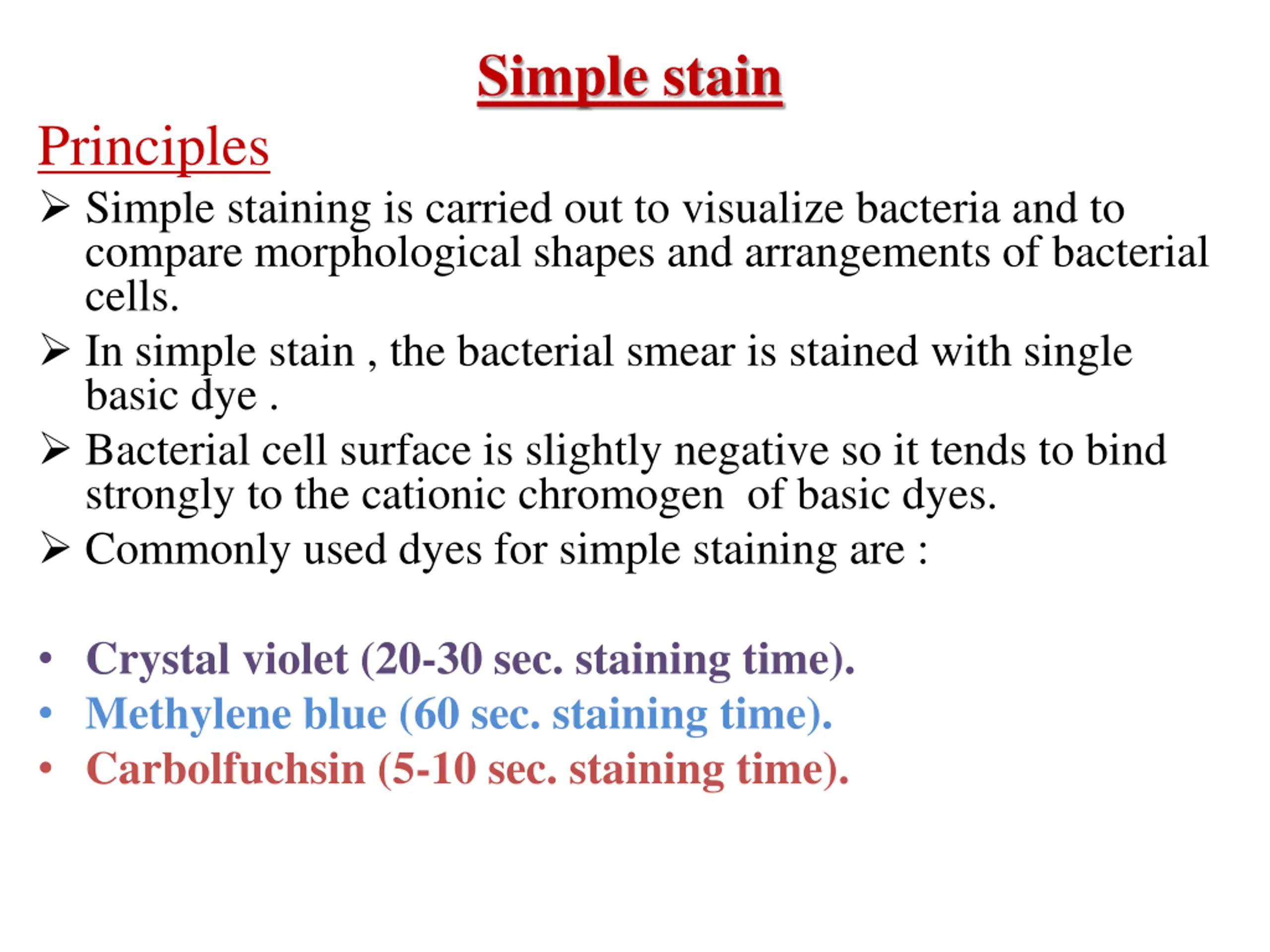 Simple stain

Principles

➢ Simple staining is carried out to visualize bacteria and to compare morphological shapes and arrangements of bacterial cells.

➢ In simple stain , the bacterial smear is stained with single basic dye .

➢ Bacterial cell surface is slightly negative so it tends to bind strongly to the cationic chromogen of basic dyes.

➢ Commonly used dyes for simple staining are :

• Crystal violet (20-30 sec. staining time).
• Methylene blue (60 sec. staining time).
• Carbolfuchsin (5-10 sec. staining time).